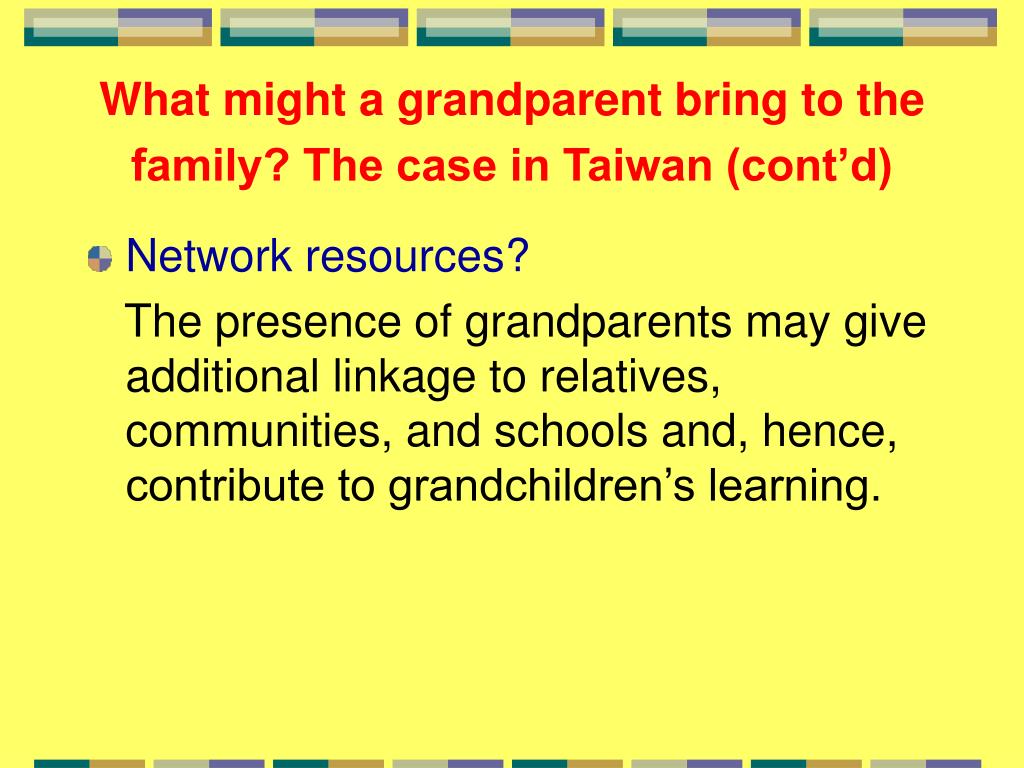 What might a grandparent bring to the family? The case in Taiwan (cont’d)

Network resources?

The presence of grandparents may give additional linkage to relatives, communities, and schools and, hence, contribute to grandchildren’s learning.